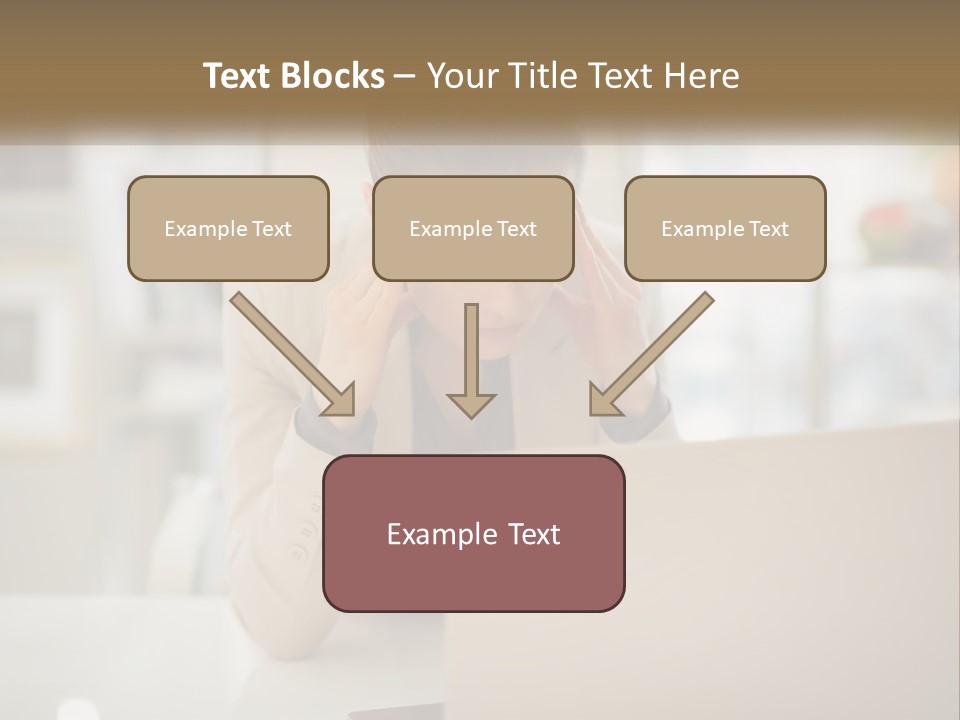 Text Blocks – Your Title Text Here

Example Text

Example Text

Example Text

Example Text